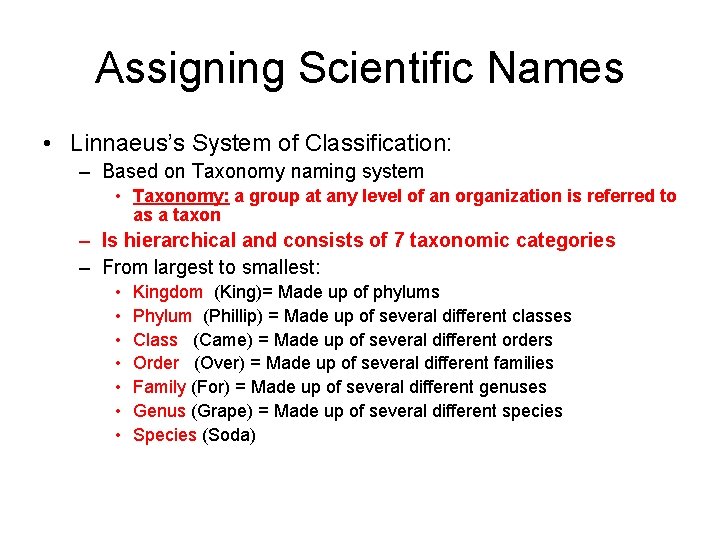 Assigning Scientific Names

• Linnaeus's System of Classification:
– Based on Taxonomy naming system
• Taxonomy: a group at any level of an organization is referred to as a taxon
– Is hierarchical and consists of 7 taxonomic categories
– From largest to smallest:
• Kingdom (King)= Made up of phylums
• Phylum (Phillip) = Made up of several different classes
• Class (Came) = Made up of several different orders
• Order (Over) = Made up of several different families
• Family (For) = Made up of several different genuses
• Genus (Grape) = Made up of several different species
• Species (Soda)